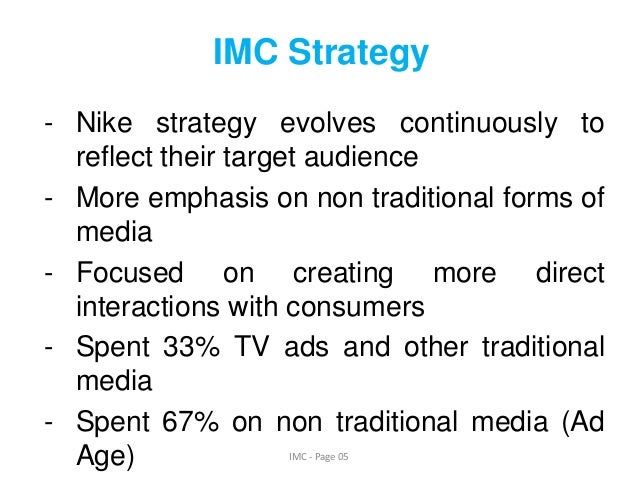 IMC Strategy

- Nike strategy evolves continuously to reflect their target audience
- More emphasis on non traditional forms of media
- Focused on creating more direct interactions with consumers
- Spent 33% TV ads and other traditional media
- Spent 67% on non traditional media (Ad Age)

IMC - Page 05